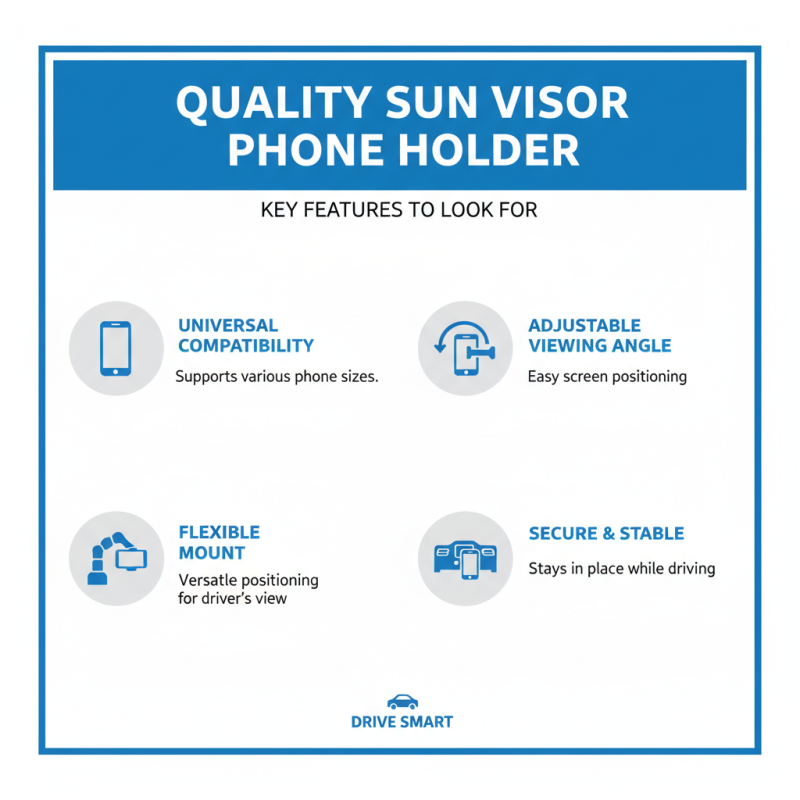 QUALITY SUN VISOR PHONE HOLDER

KEY FEATURES TO LOOK FOR

UNIVERSAL COMPATIBILITY
Supports various phone sizes.

ADJUSTABLE VIEWING ANGLE
Easy screen positioning

FLEXIBLE MOUNT
Versatle positioning for driver's view

SECURE & STABLE
Stays in place while driving

DRIVE SMART